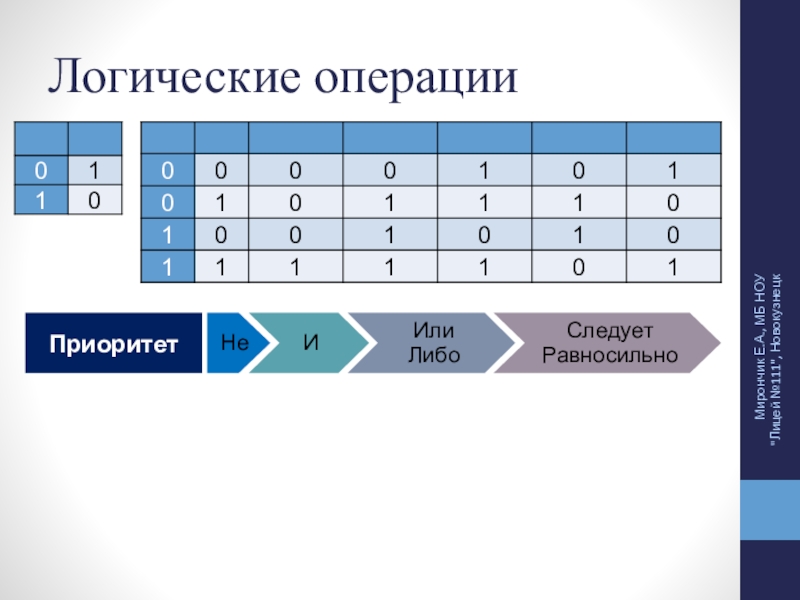 Логические операции

| | |
|---|---|
| 0 | 1 |
| 1 | 0 |

| | | | | | | |
|---|---|---|---|---|---|---|
| 0 | 0 | 0 | 0 | 1 | 0 | 1 |
| 0 | 1 | 0 | 1 | 1 | 1 | 0 |
| 1 | 0 | 0 | 1 | 0 | 1 | 0 |
| 1 | 1 | 1 | 1 | 1 | 0 | 1 |

Приоритет
Не
И
Или
Либо
Следует
Равносильно

Мирончик Е.А., МБ НОУ "Лицей №111", Новокузнецк